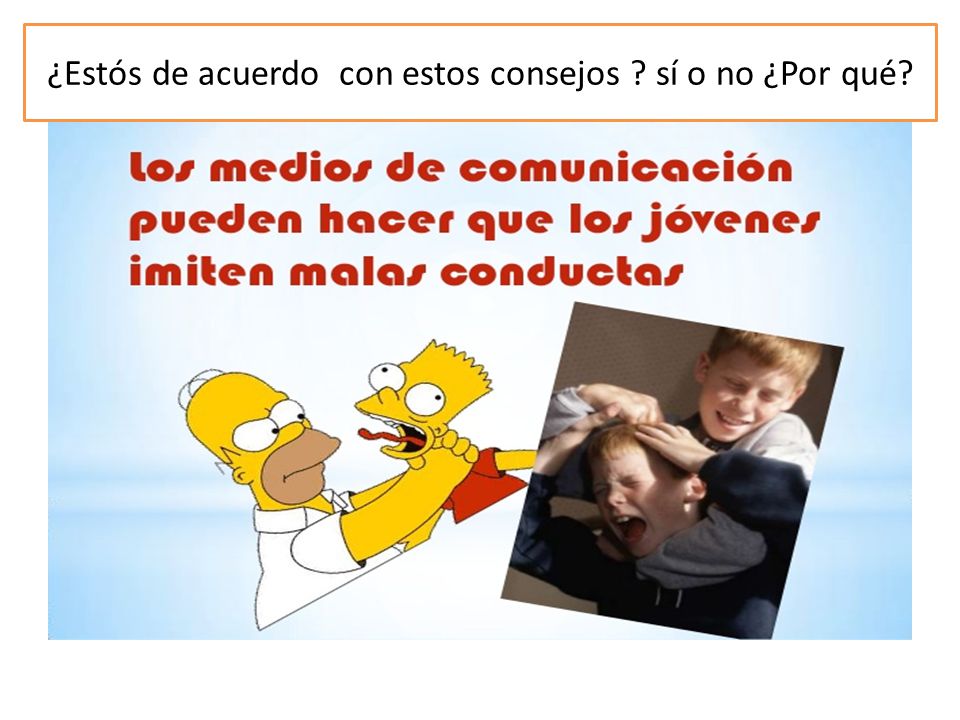 ¿Estós de acuerdo con estos consejos ? sí o no ¿Por qué?

Los medios de comunicación pueden hacer que los jóvenes imiten malas conductas